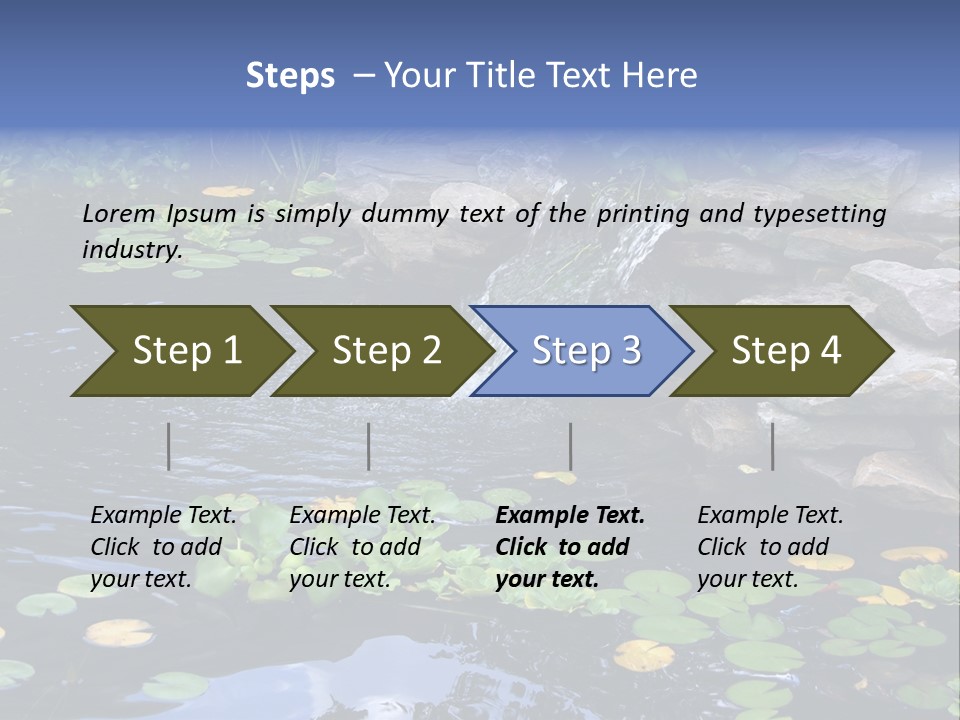 Steps – Your Title Text Here

Lorem Ipsum is simply dummy text of the printing and typesetting industry.

Step 1

Step 2

Step 3

Step 4

Example Text. Click to add your text.

Example Text. Click to add your text.

Example Text. Click to add your text.

Example Text. Click to add your text.